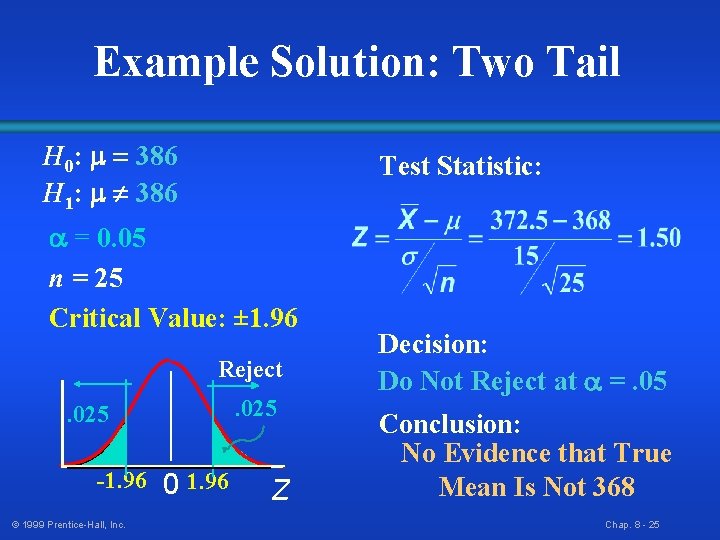 Example Solution: Two Tail

$H_0$: $\mu = 386$
$H_1$: $\mu \neq 386$

$\alpha = 0.05$

$n = 25$

Critical Value: ±1.96

Reject

.025

.025

-1.96 0 1.96 Z

Test Statistic:

$Z = \frac{\bar{X} - \mu}{\sigma / \sqrt{n}} = \frac{372.5 - 368}{15 / \sqrt{25}} = 1.50$

Decision:
Do Not Reject at $\alpha = .05$

Conclusion:
No Evidence that True Mean Is Not 368

© 1999 Prentice-Hall, Inc.

Chap. 8 - 25